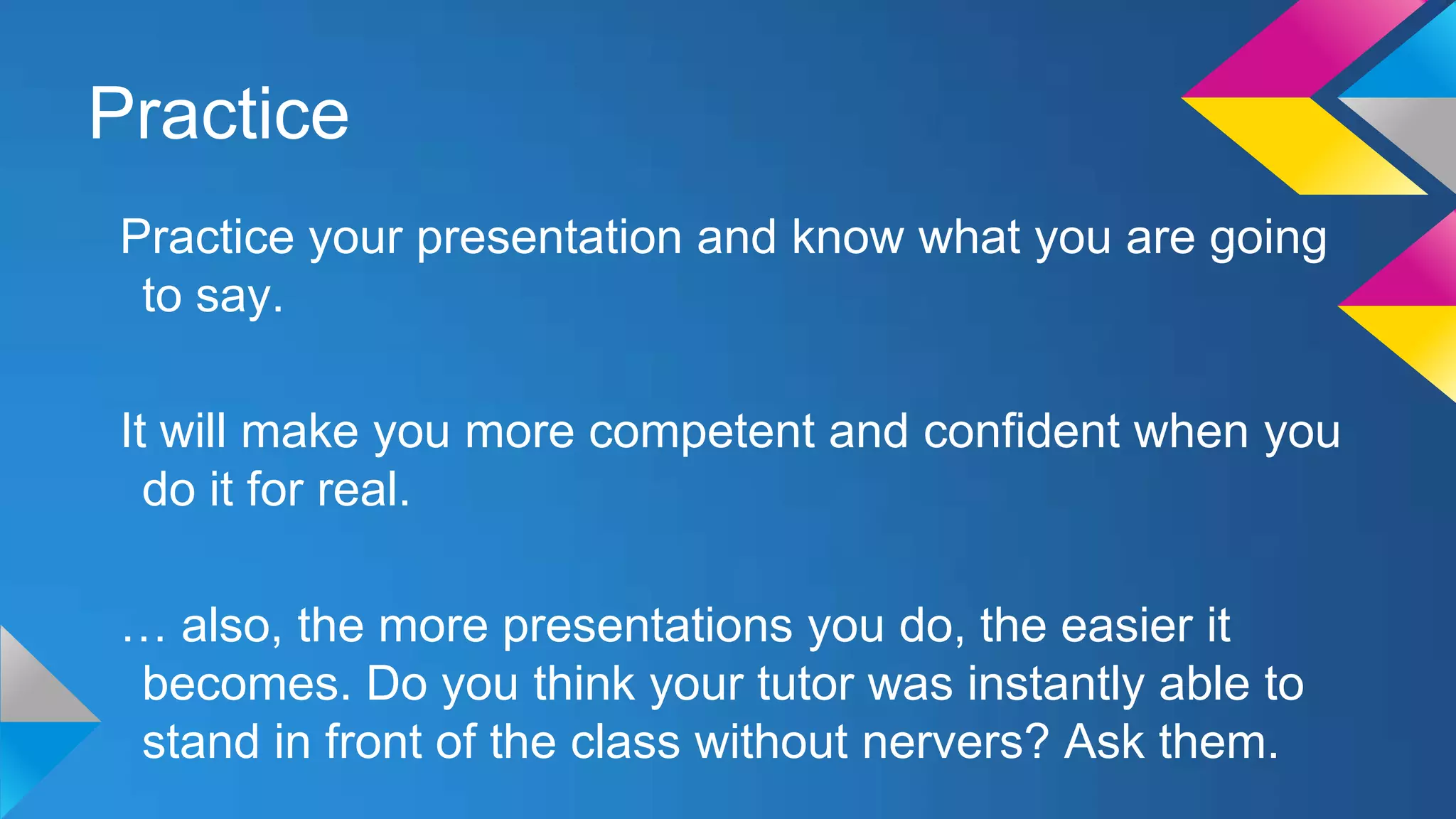 Practice

Practice your presentation and know what you are going to say.

It will make you more competent and confident when you do it for real.

… also, the more presentations you do, the easier it becomes. Do you think your tutor was instantly able to stand in front of the class without nervers? Ask them.